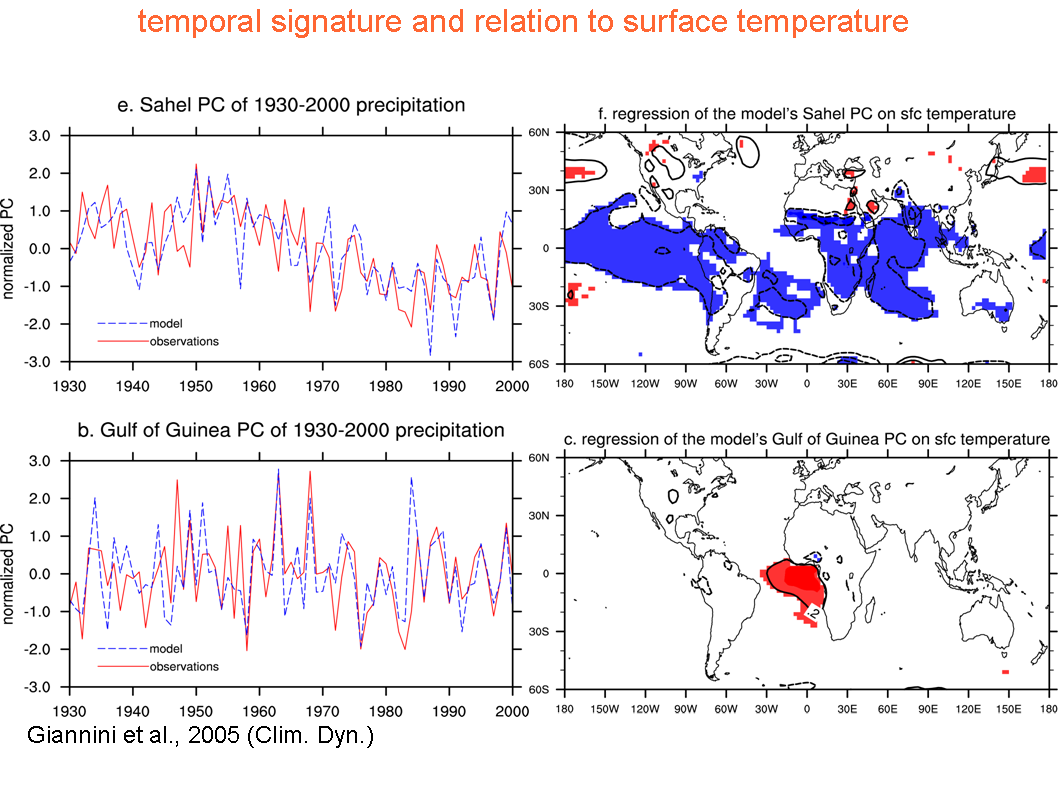 temporal signature and relation to surface temperature

e. Sahel PC of 1930-2000 precipitation

normalized PC

3.0
2.0
1.0
0.0
-1.0
-2.0
-3.0

model
observations

1930 1940 1950 1960 1970 1980 1990 2000

f. regression of the model's Sahel PC on sfc temperature

60N
30N
0
30S
60S

180 150W 120W 90W 60W 30W 0 30E 60E 90E 120E 150E 180

b. Gulf of Guinea PC of 1930-2000 precipitation

normalized PC

3.0
2.0
1.0
0.0
-1.0
-2.0
-3.0

model
observations

1930 1940 1950 1960 1970 1980 1990 2000

c. regression of the model's Gulf of Guinea PC on sfc temperature

60N
30N
0
30S
60S

180 150W 120W 90W 60W 30W 0 30E 60E 90E 120E 150E 180

Giannini et al., 2005 (Clim. Dyn.)